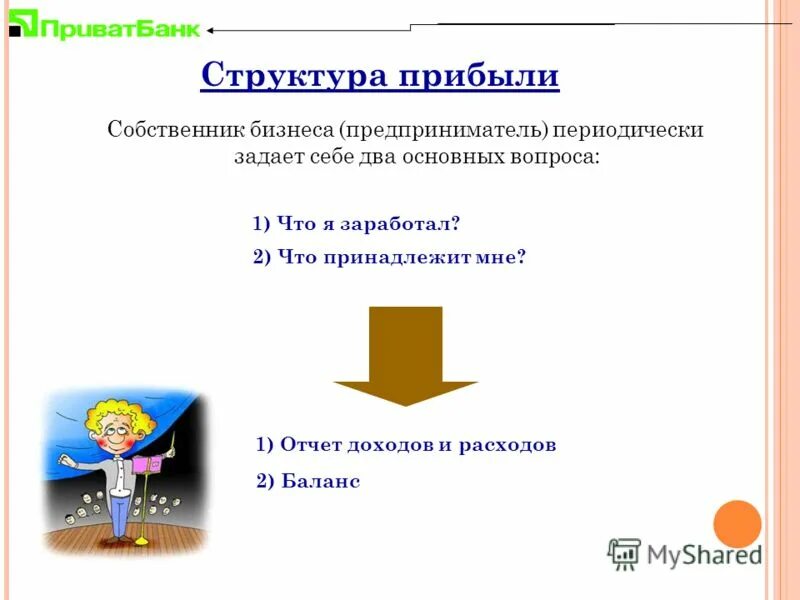 ПриватБанк

Структура прибыли

Собственник бизнеса (предприниматель) периодически задает себе два основных вопроса:

1) Что я заработал?

2) Что принадлежит мне?

1) Отчет доходов и расходов

2) Баланс

MyShared